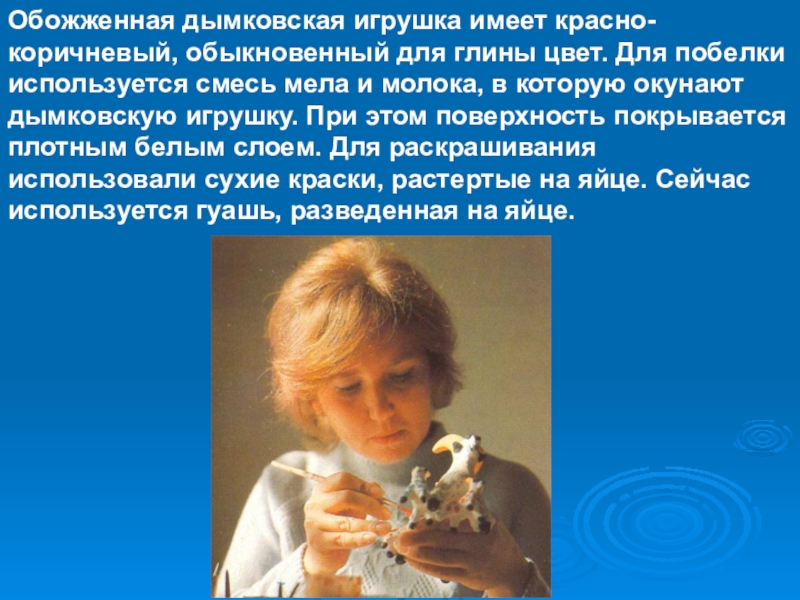 Обожженная дымковская игрушка имеет красно-коричневый, обыкновенный для глины цвет. Для побелки используется смесь мела и молока, в которую окунают дымковскую игрушку. При этом поверхность покрывается плотным белым слоем. Для раскрашивания использовали сухие краски, растертые на яйце. Сейчас используется гуашь, разведенная на яйце.